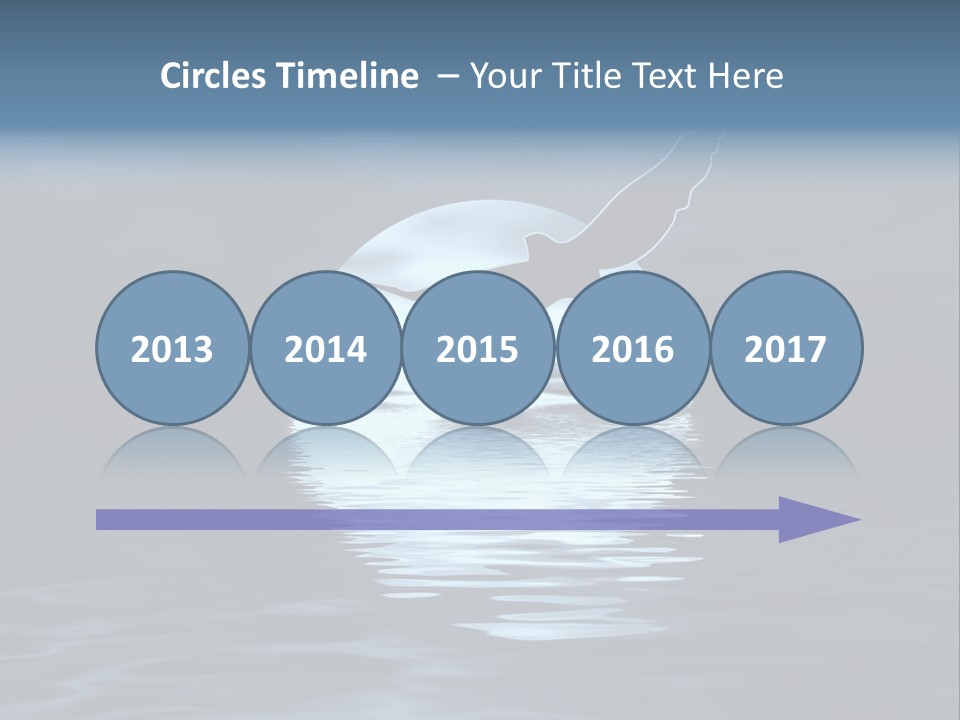 Circles Timeline – Your Title Text Here

2013 2014 2015 2016 2017